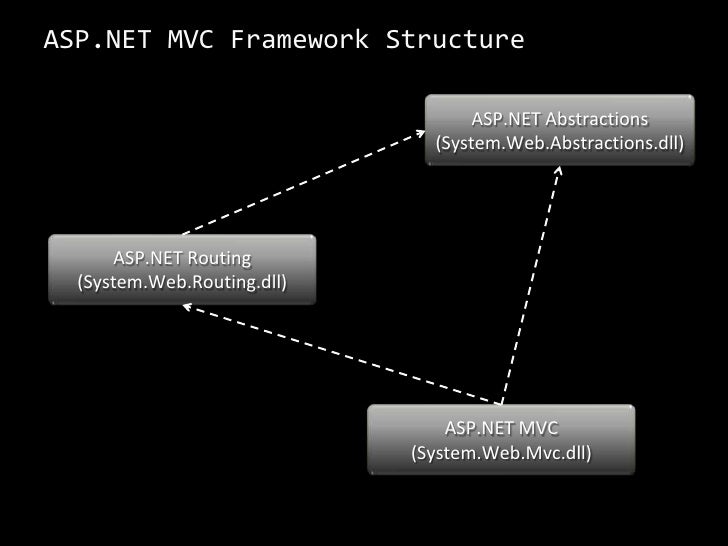 ASP.NET MVC Framework Structure

ASP.NET Abstractions
(System.Web.Abstractions.dll)

ASP.NET Routing
(System.Web.Routing.dll)

ASP.NET MVC
(System.Web.Mvc.dll)